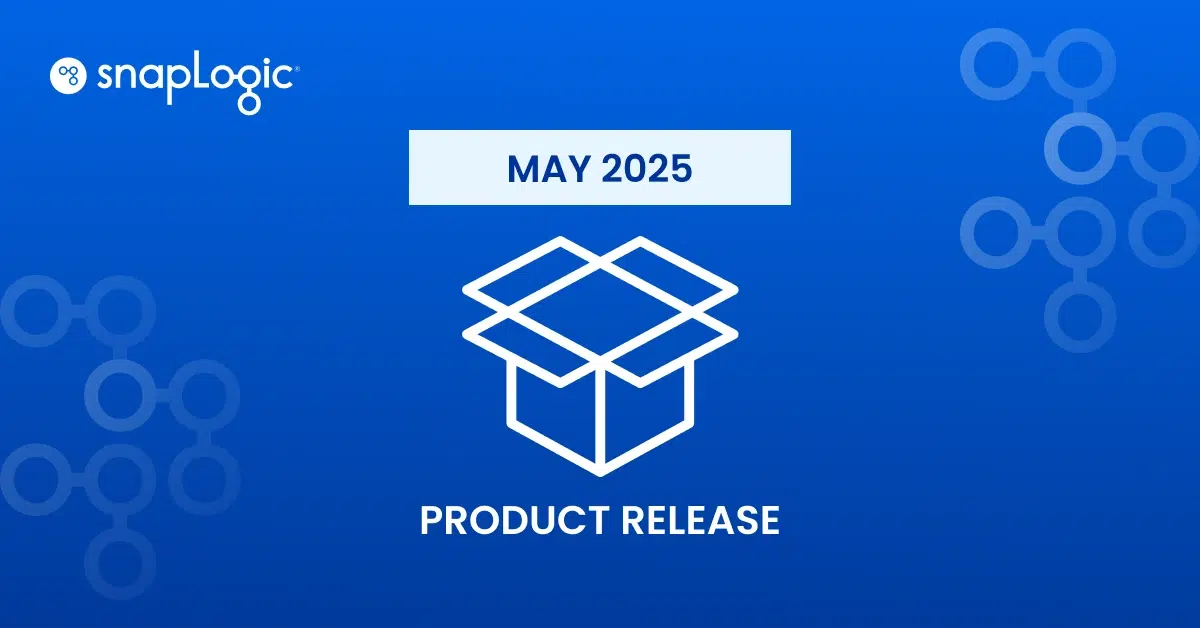 snapLogic®

MAY 2025

PRODUCT RELEASE